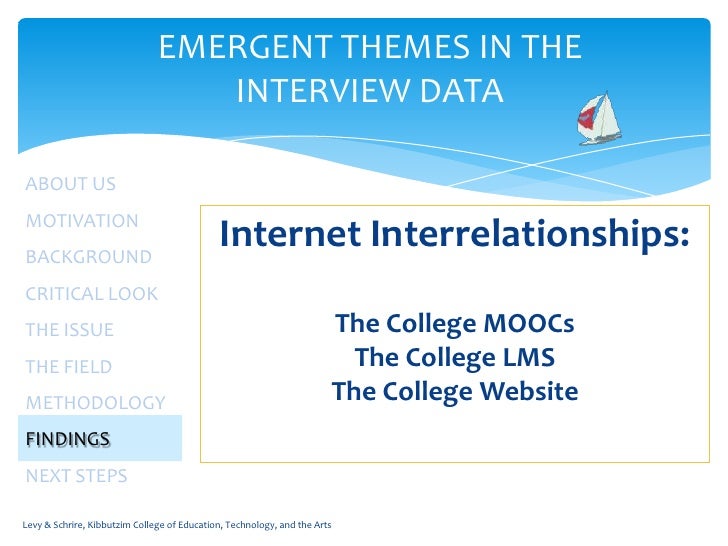 EMERGENT THEMES IN THE INTERVIEW DATA

ABOUT US
MOTIVATION
BACKGROUND
CRITICAL LOOK
THE ISSUE
THE FIELD
METHODOLOGY
FINDINGS
NEXT STEPS

Internet Interrelationships:

The College MOOCs
The College LMS
The College Website

Levy & Schrire, Kibbutzim College of Education, Technology, and the Arts